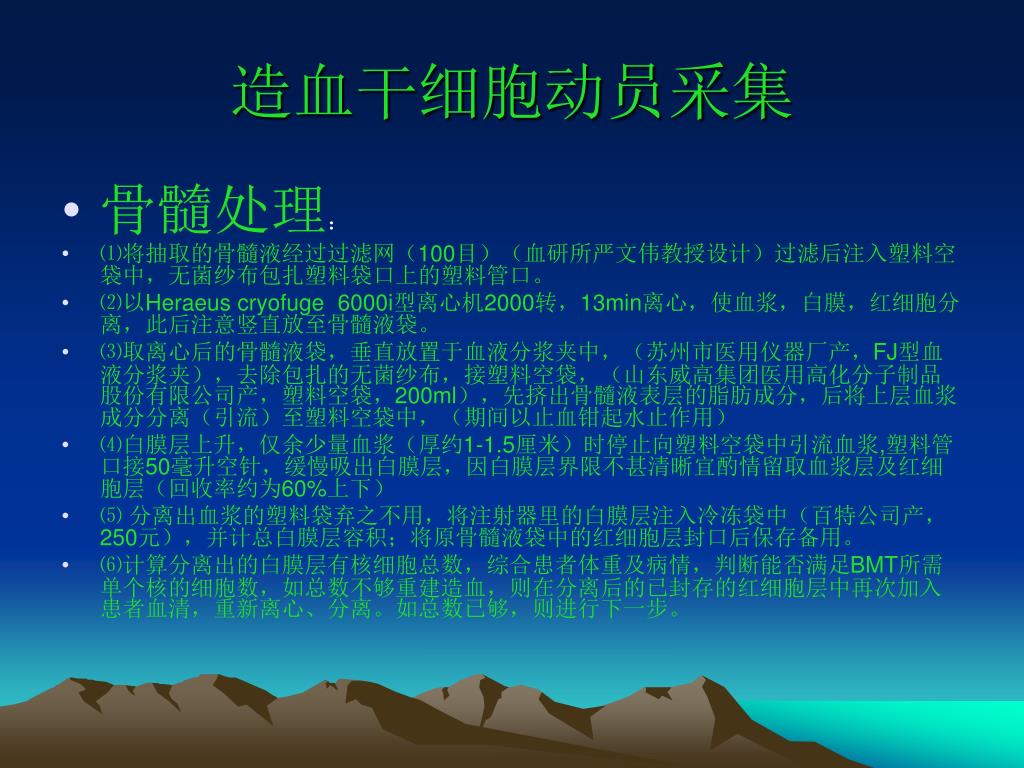 造血干细胞动员采集

• 骨髓处理：

• ⑴将抽取的骨髓液经过过滤网（100目）（血研所严文伟教授设计）过滤后注入塑料空袋中，无菌纱布包扎塑料袋口上的塑料管口。

• ⑵以Heraeus cryofuge 6000i型离心机2000转，13min离心，使血浆，白膜，红细胞分离，此后注意竖直放至骨髓液袋。

• ⑶取离心后的骨髓液袋，垂直放置于血液分浆夹中，（苏州市医用仪器厂产，FJ型血液分浆夹），去除包扎的无菌纱布，接塑料空袋，（山东威高集团医用高化分子制品股份有限公司产，塑料空袋，200ml），先挤出骨髓液表层的脂肪成分，后将上层血浆成分分离（引流）至塑料空袋中，（期间以止血钳起水止作用）

• ⑷白膜层上升，仅余少量血浆（厚约1-1.5厘米）时停止向塑料空袋中引流血浆,塑料管口接50毫升空针，缓慢吸出白膜层，因白膜层界限不甚清晰宜酌情留取血浆层及红细胞层（回收率约为60%上下）

• ⑸ 分离出血浆的塑料袋弃之不用，将注射器里的白膜层注入冷冻袋中（百特公司产，250元），并计总白膜层容积；将原骨髓液袋中的红细胞层封口后保存备用。

• ⑹计算分离出的白膜层有核细胞总数，综合患者体重及病情，判断能否满足BMT所需单个核的细胞数，如总数不够重建造血，则在分离后的已封存的红细胞层中再次加入患者血清，重新离心、分离。如总数已够，则进行下一步。